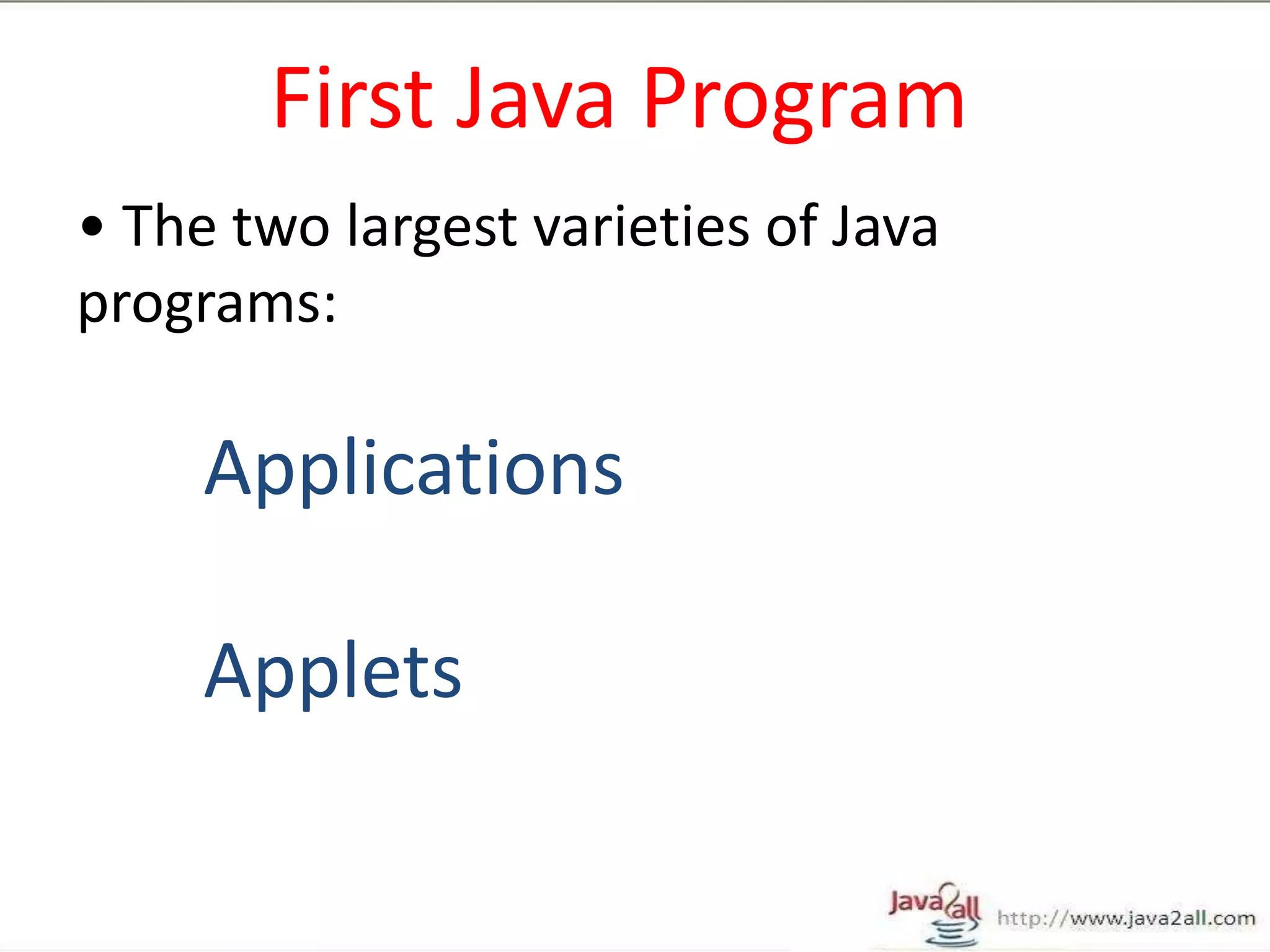 First Java Program

• The two largest varieties of Java programs:

Applications

Applets

Java2all http://www.java2all.com